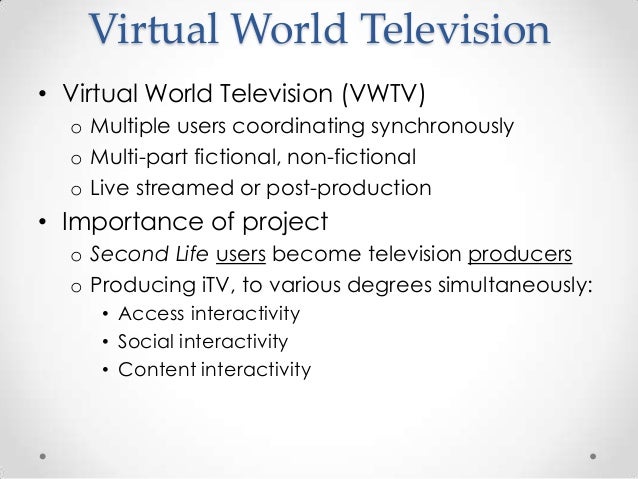 Virtual World Television

• Virtual World Television (VWTV)
  o Multiple users coordinating synchronously
  o Multi-part fictional, non-fictional
  o Live streamed or post-production
• Importance of project
  o Second Life users become television producers
  o Producing iTV, to various degrees simultaneously:
    • Access interactivity
    • Social interactivity
    • Content interactivity